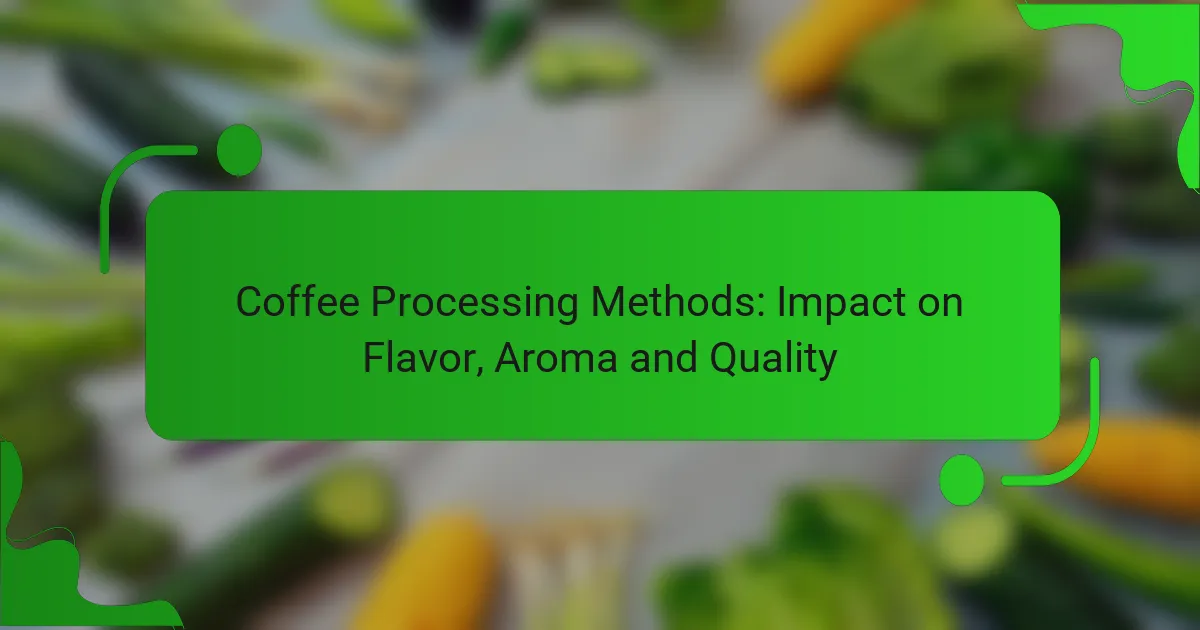 Coffee Processing Methods: Impact on Flavor, Aroma and Quality